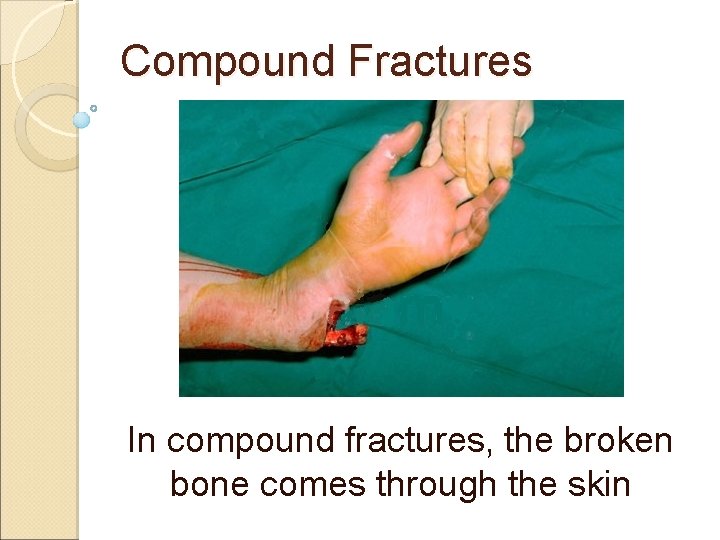 Compound Fractures

In compound fractures, the broken bone comes through the skin